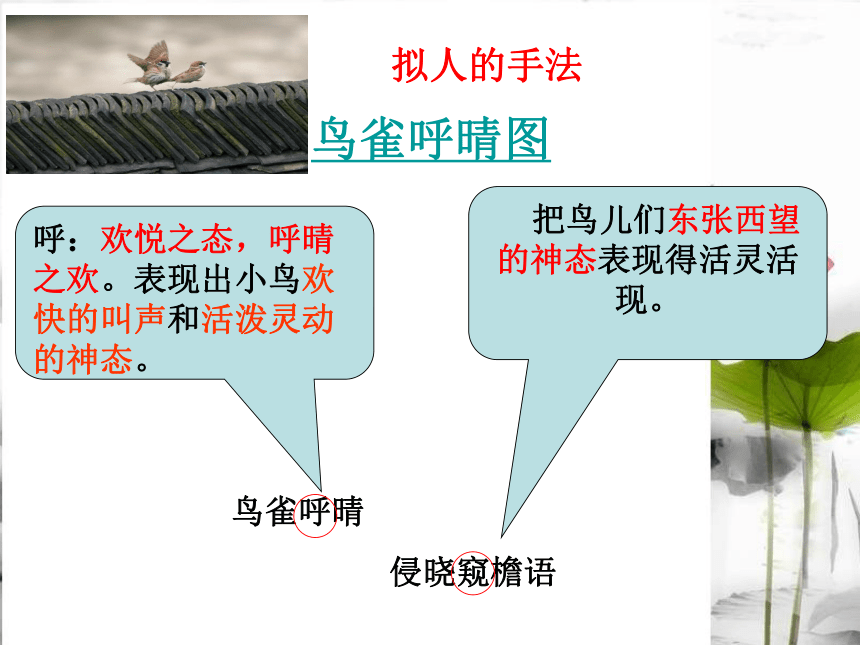 拟人的手法

鸟雀呼晴图

呼：欢悦之态，呼晴之欢。表现出小鸟欢快的叫声和活泼灵动的神态。

把鸟儿们东张西望的神态表现得活灵活现。

鸟雀呼晴

侵晓窥檐语